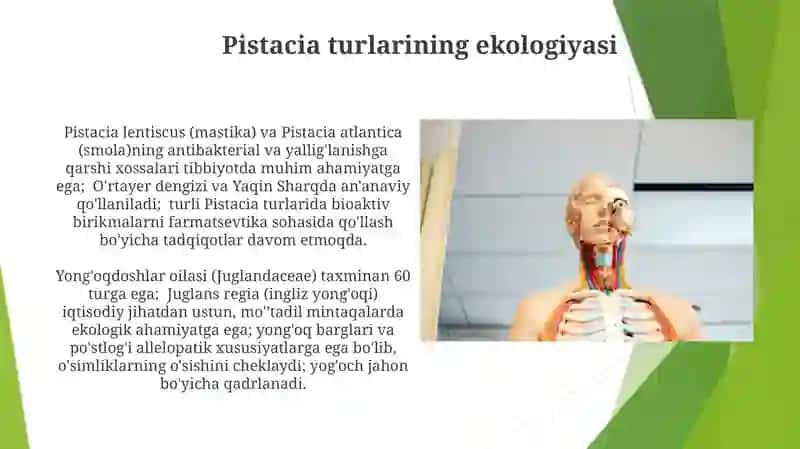 Pistacia turlarining ekologiyasi

Pistacia lentiscus (mastika) va Pistacia atlantica (smola)ning antibakterial va yallig'lanishga qarshi xossalari tibbiyotda muhim ahamiyatga ega; O'rtayer dengizi va Yaqin Sharqda an'anaviy qo'llaniladi; turli Pistacia turlarida bioaktiv birikmalarni farmatsevtika sohasida qo'llash bo'yicha tadqiqotlar davom etmoqda.

Yong'oqdoshlar oilasi (Juglandaceae) taxminan 60 turga ega; Juglans regia (ingliz yong'oqi) iqtisodiy jihatdan ustun, mo''tadil mintaqalarda ekologik ahamiyatga ega; yong'oq barglari va po'stlog'i allelopatik xususiyatlarga ega bo'lib, o'simliklarning o'sishini cheklaydi; yog'och jahon bo'yicha qadrlanadi.